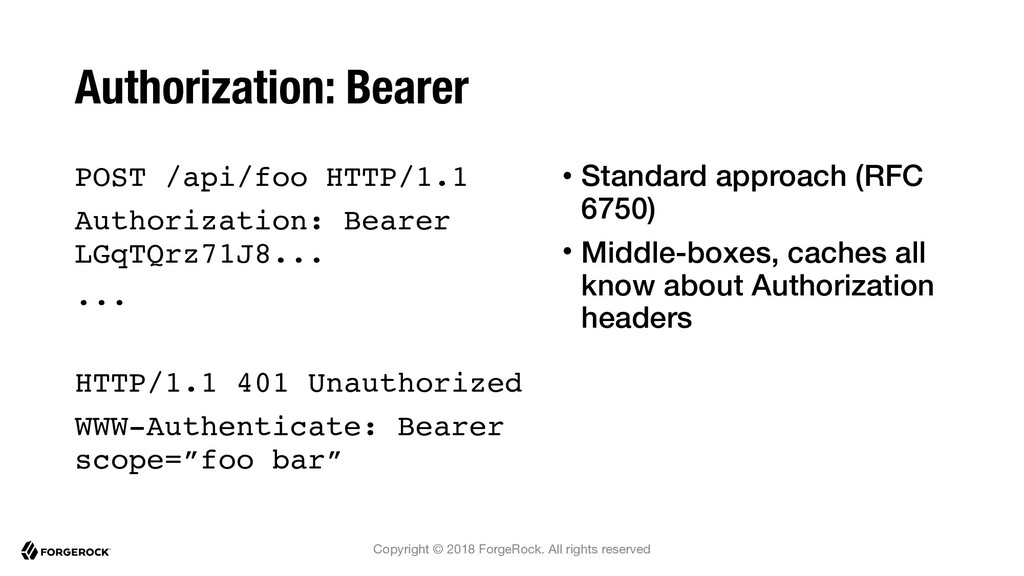 Authorization: Bearer

POST /api/foo HTTP/1.1

Authorization: Bearer LGqTQrz71J8...

...

HTTP/1.1 401 Unauthorized

WWW-Authenticate: Bearer scope=”foo bar”

• Standard approach (RFC 6750)

• Middle-boxes, caches all know about Authorization headers

FORGEROCK

Copyright © 2018 ForgeRock. All rights reserved